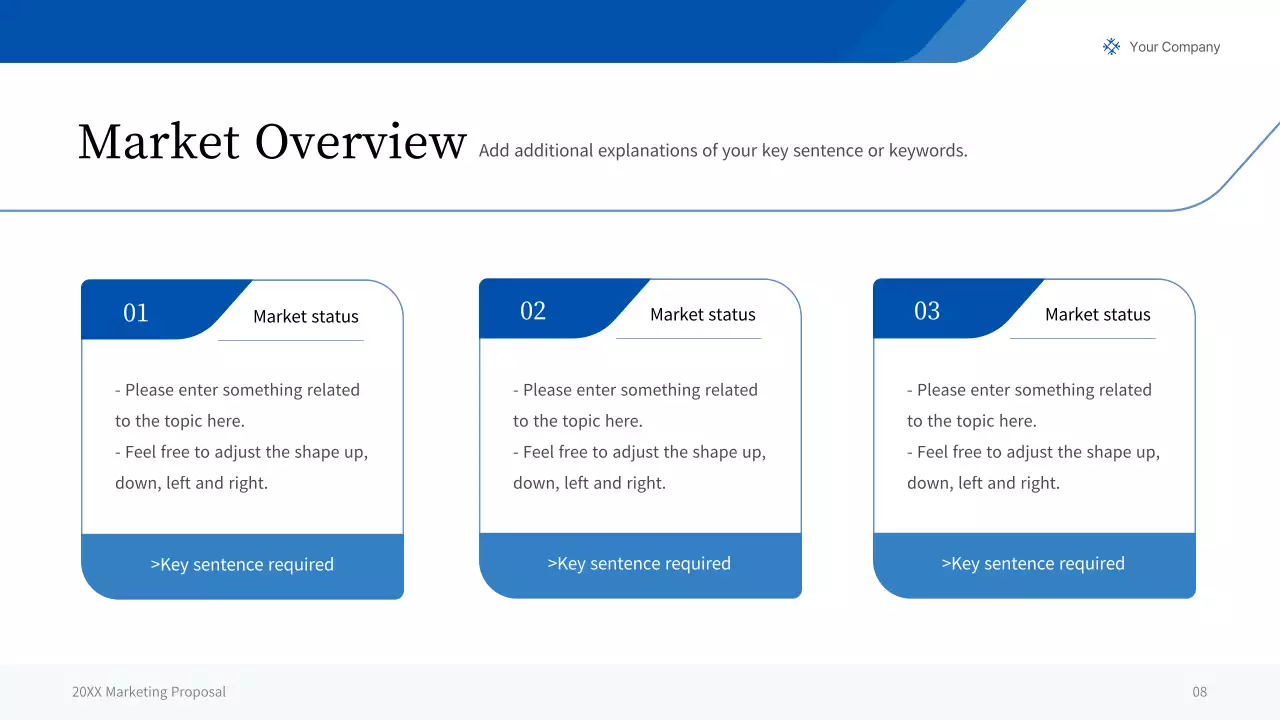 Your Company

Market Overview Add additional explanations of your key sentence or keywords.

01 Market status

- Please enter something related to the topic here.
- Feel free to adjust the shape up, down, left and right.

>Key sentence required

02 Market status

- Please enter something related to the topic here.
- Feel free to adjust the shape up, down, left and right.

>Key sentence required

03 Market status

- Please enter something related to the topic here.
- Feel free to adjust the shape up, down, left and right.

>Key sentence required

20XX Marketing Proposal

08